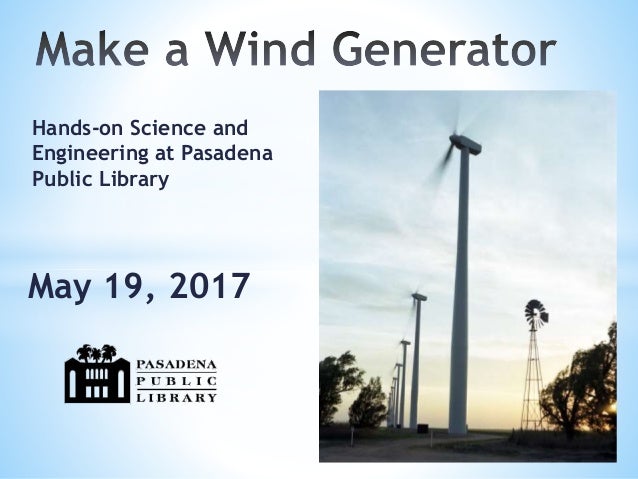 Make a Wind Generator

Hands-on Science and Engineering at Pasadena Public Library

May 19, 2017

PASADENA
PUBLIC
LIBRARY